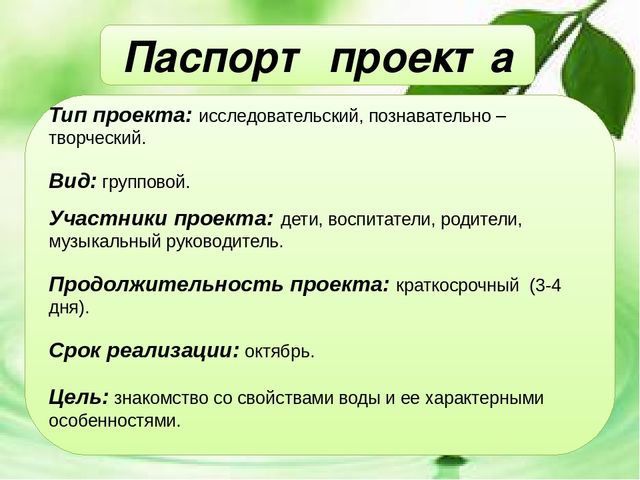 Паспорт проект а

Тип проекта: исследовательский, познавательно – творческий.

Вид: групповой.

Участники проекта: дети, воспитатели, родители, музыкальный руководитель.

Продолжительность проекта: краткосрочный (3-4 дня).

Срок реализации: октябрь.

Цель: знакомство со свойствами воды и ее характерными особенностями.